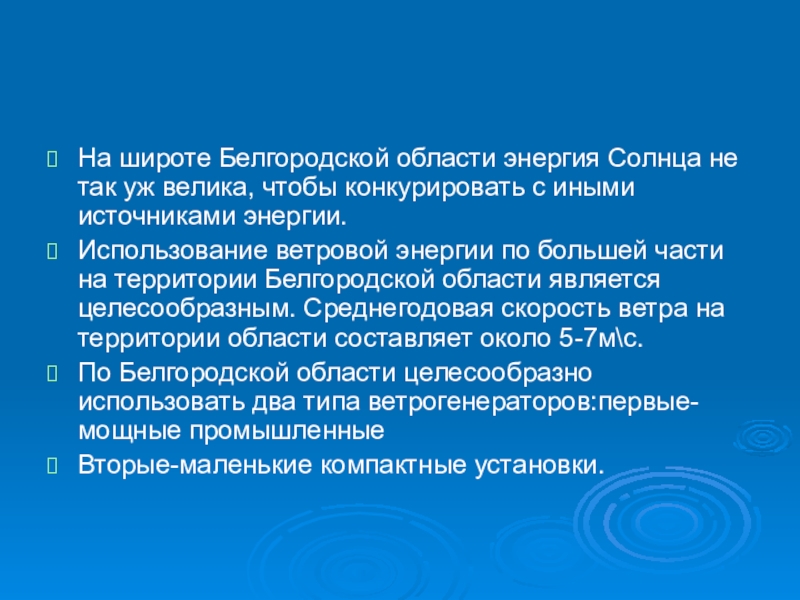 На широте Белгородской области энергия Солнца не так уж велика, чтобы конкурировать с иными источниками энергии.

Использование ветровой энергии по большей части на территории Белгородской области является целесообразным. Среднегодовая скорость ветра на территории области составляет около 5-7м\с.

По Белгородской области целесообразно использовать два типа ветрогенераторов:первые-мощные промышленные

Вторые-маленькие компактные установки.